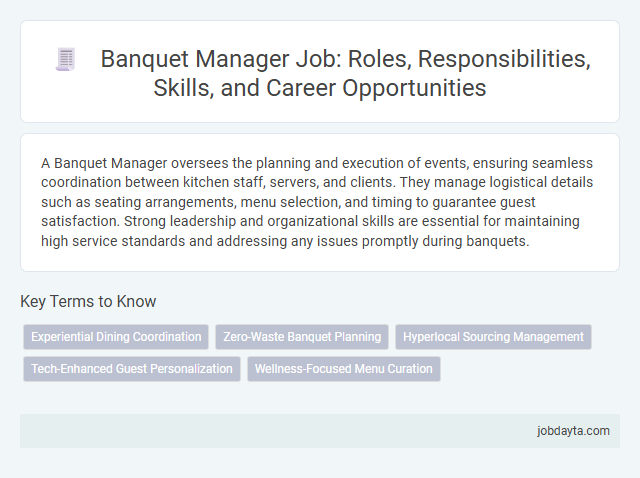 Banquet Manager Job: Roles, Responsibilities, Skills, and Career Opportunities

A Banquet Manager oversees the planning and execution of events, ensuring seamless coordination between kitchen staff, servers, and clients. They manage logistical details such as seating arrangements, menu selection, and timing to guarantee guest satisfaction. Strong leadership and organizational skills are essential for maintaining high service standards and addressing any issues promptly during banquets.

Key Terms to Know

Experiential Dining Coordination
Zero-Waste Banquet Planning
Hyperlocal Sourcing Management
Tech-Enhanced Guest Personalization
Wellness-Focused Menu Curation

jobdayta.com